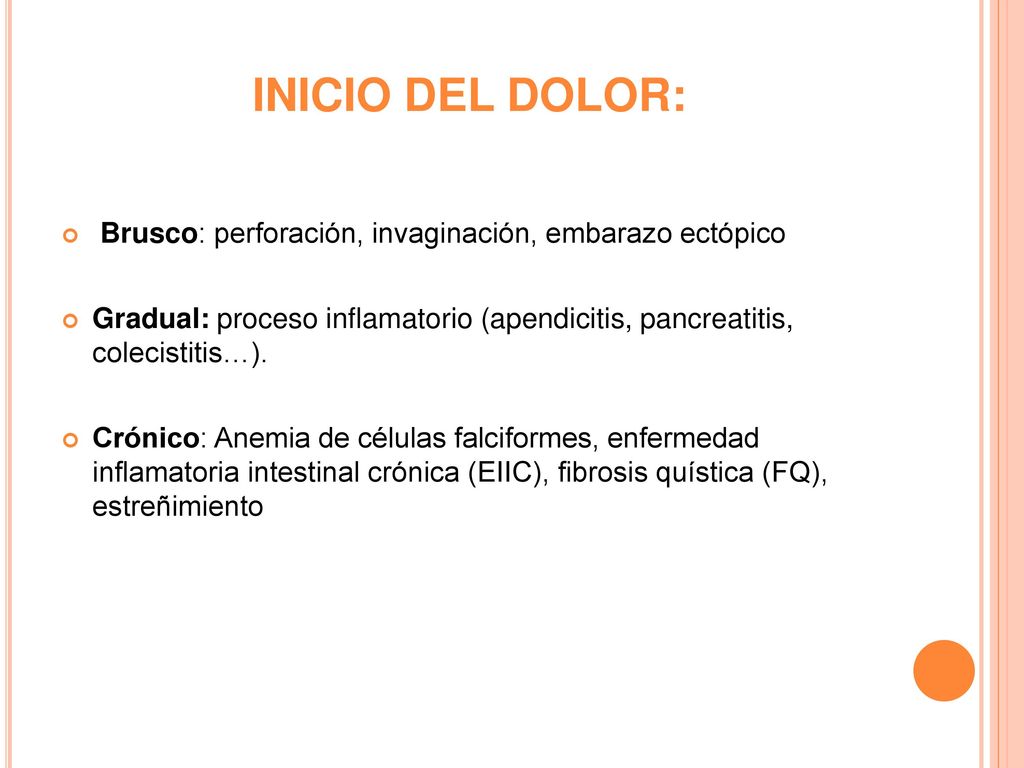 INICIO DEL DOLOR:

Brusco: perforación, invaginación, embarazo ectópico

Gradual: proceso inflamatorio (apendicitis, pancreatitis, colecistitis…).

Crónico: Anemia de células falciformes, enfermedad inflamatoria intestinal crónica (EIIC), fibrosis quística (FQ), estreñimiento